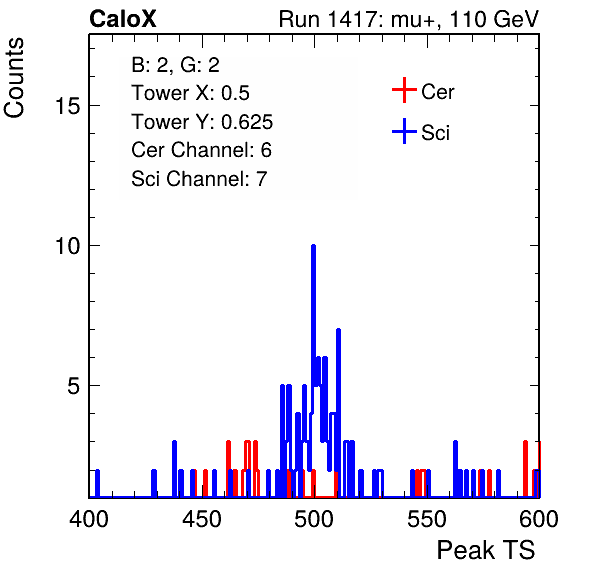 CaloX

Run 1417: mu+, 110 GeV

Counts

B: 2, G: 2
Tower X: 0.5
Tower Y: 0.625
Cer Channel: 6
Sci Channel: 7

Cer
Sci

15
10
5

400
450
500
550
600

Peak TS